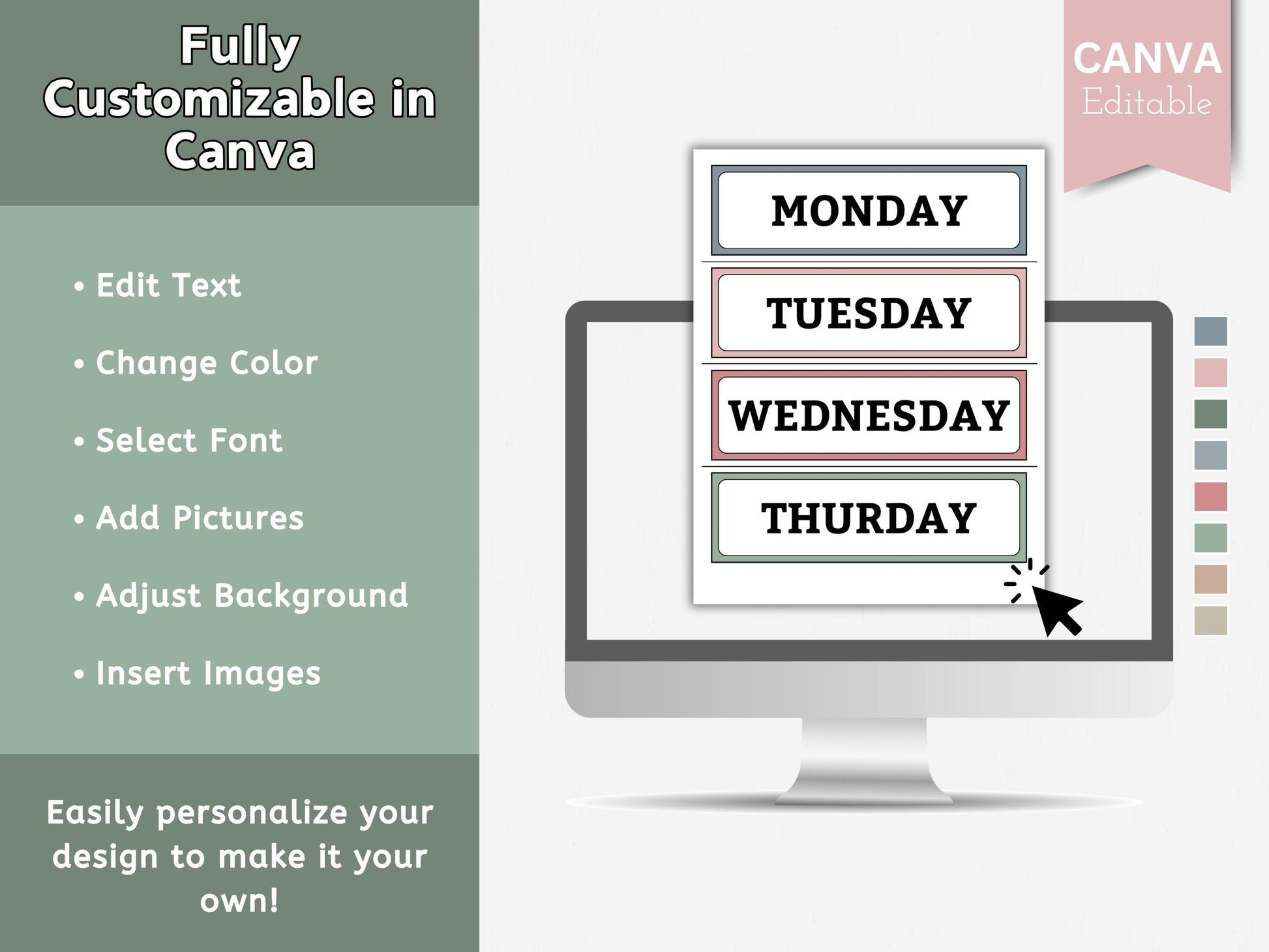 Fully Customizable in Canva

• Edit Text

• Change Color

• Select Font

• Add Pictures

• Adjust Background

• Insert Images

Easily personalize your design to make it your own!

CANVA
Editable

MONDAY

TUESDAY

WEDNESDAY

THURDAY